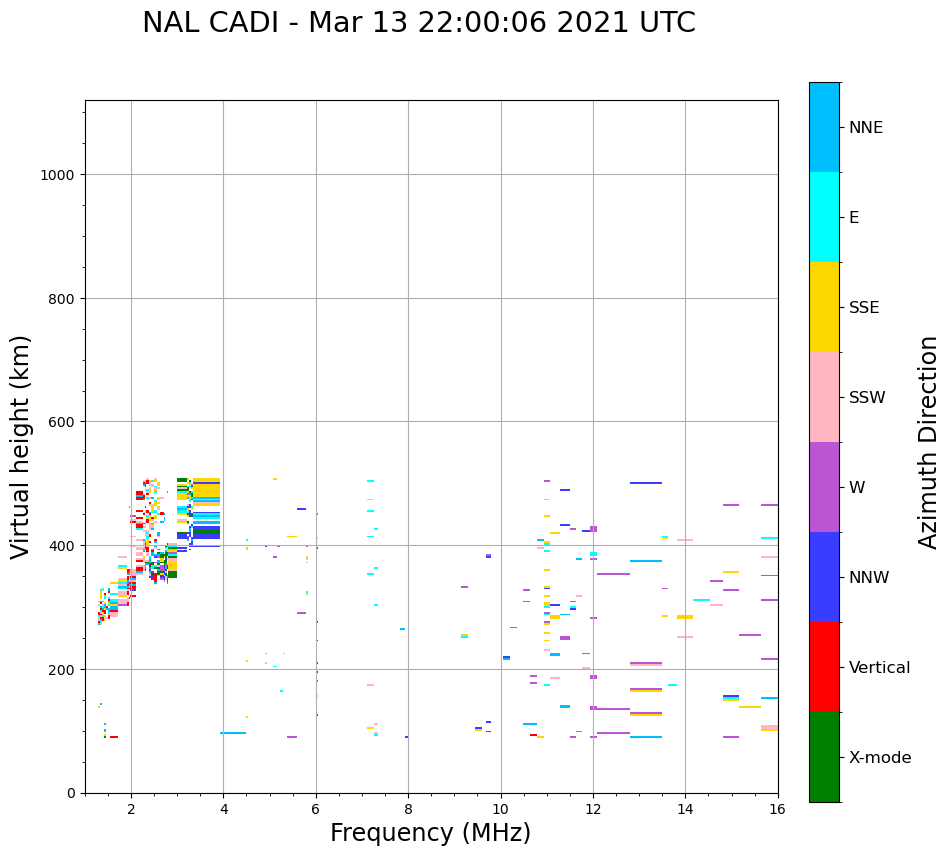 NAL CADI - Mar 13 22:00:06 2021 UTC

Virtual height (km)

1000
800
600
400
200
0

2
4
6
8
10
12
14
16

Frequency (MHz)

NNE
E
SSE
SSW
W
NNW
Vertical
X-mode

Azimuth Direction